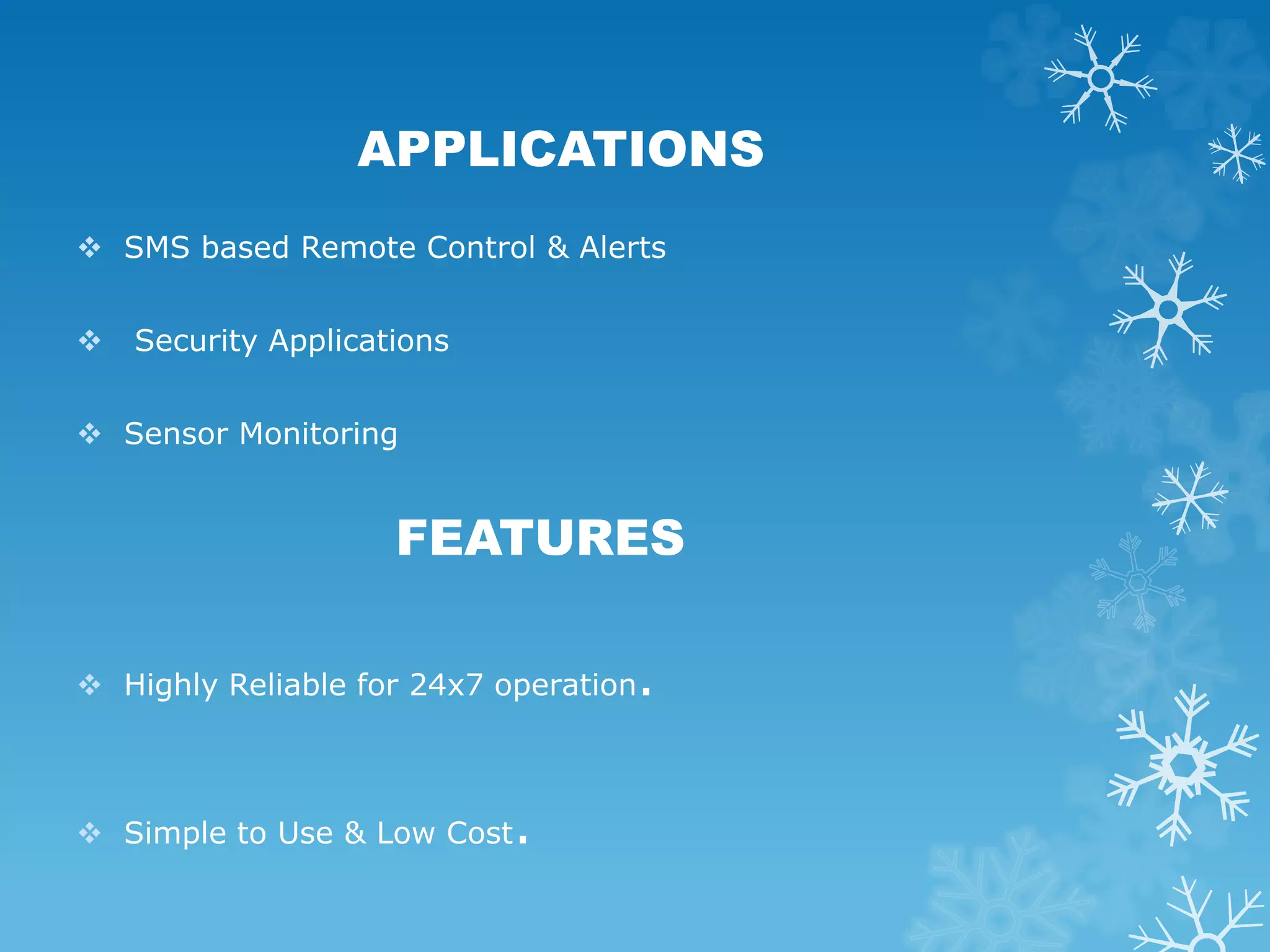 APPLICATIONS

❖ SMS based Remote Control & Alerts

❖ Security Applications

❖ Sensor Monitoring

FEATURES

❖ Highly Reliable for 24x7 operation.

❖ Simple to Use & Low Cost.